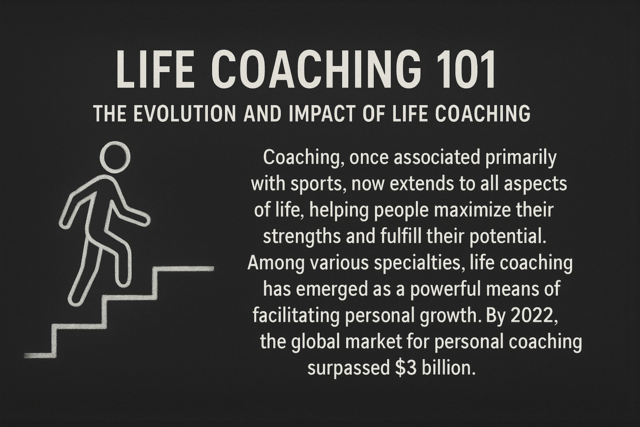 LIFE COACHING 101

THE EVOLUTION AND IMPACT OF LIFE COACHING

Coaching, once associated primarily with sports, now extends to all aspects of life, helping people maximize their strengths and fulfill their potential. Among various specialties, life coaching has emerged as a powerful means of facilitating personal growth. By 2022, the global market for personal coaching surpassed \$3 billion.